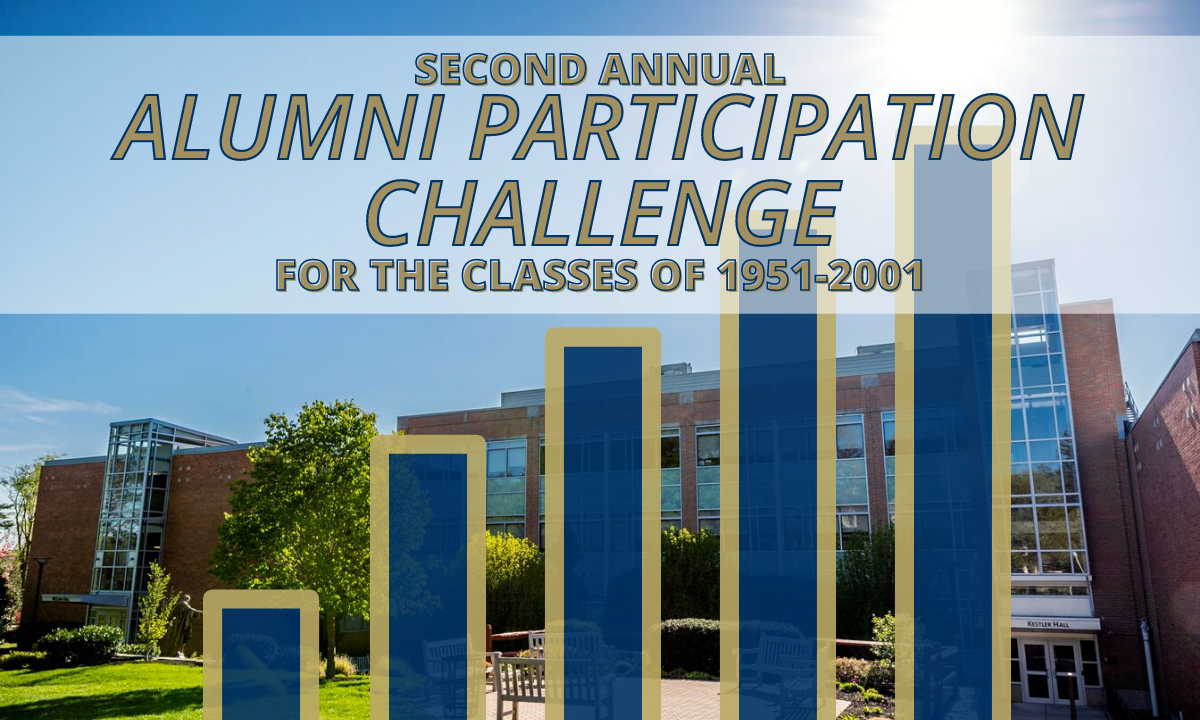 SECOND ANNUAL
ALUMNI PARTICIPATION CHALLENGE
FOR THE CLASSES OF 1951-2001

KESTLER HALL